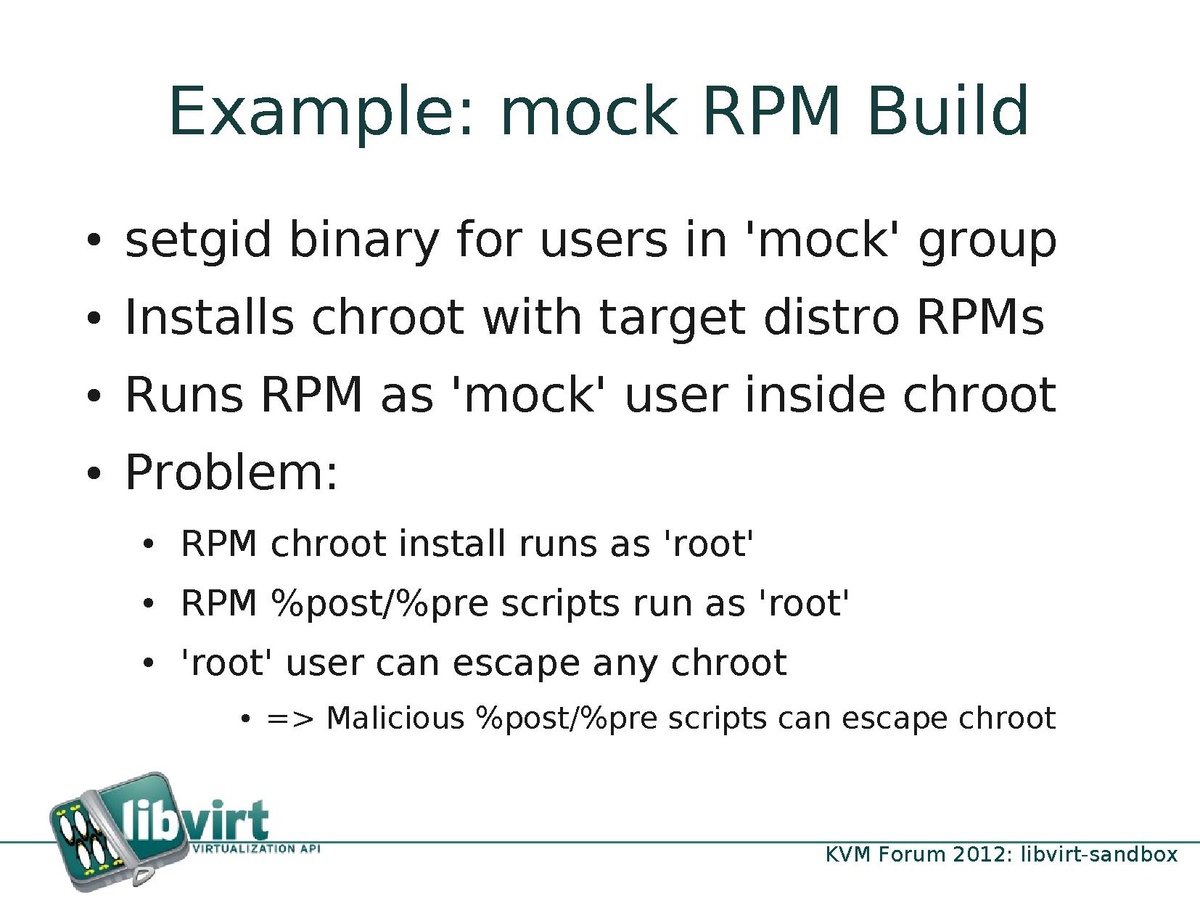 Example: mock RPM Build

• setgid binary for users in 'mock' group
• Installs chroot with target distro RPMs
• Runs RPM as 'mock' user inside chroot
• Problem:
  • RPM chroot install runs as 'root'
  • RPM %post/%pre scripts run as 'root'
  • 'root' user can escape any chroot
    • => Malicious %post/%pre scripts can escape chroot

libvirt
VIRTUALIZATION API

KVM Forum 2012: libvirt-sandbox